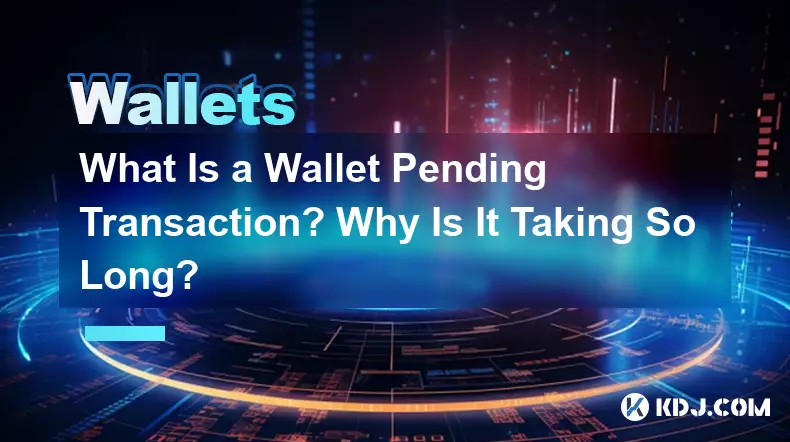 Wallets

What Is a Wallet Pending Transaction? Why Is It Taking So Long?

KDJ.COM